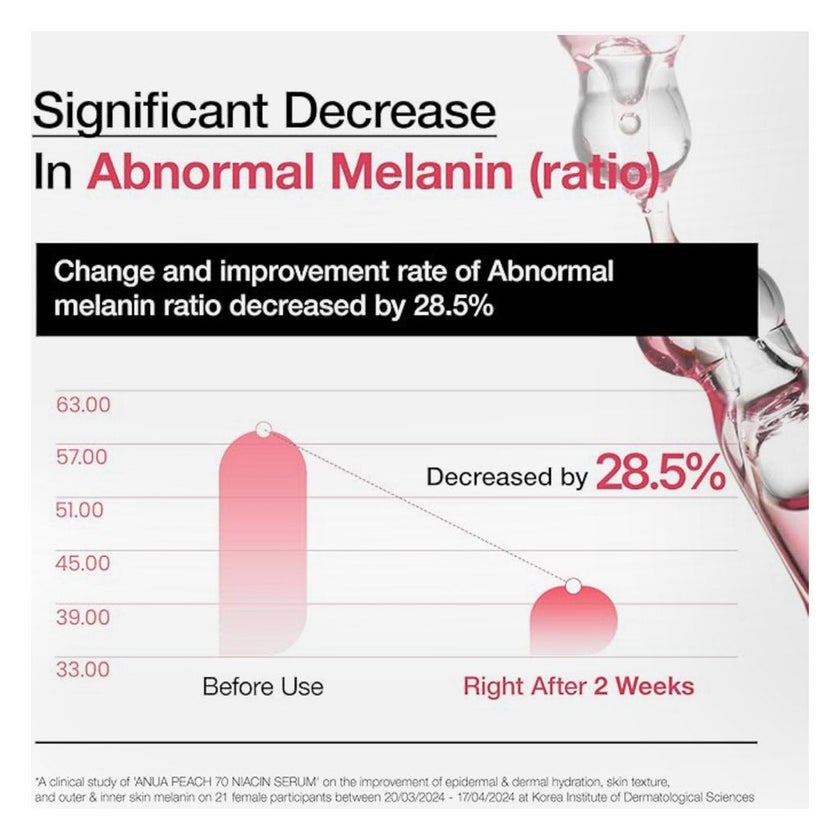 Significant Decrease
In Abnormal Melanin (ratio)

Change and improvement rate of Abnormal melanin ratio decreased by 28.5%

63.00
57.00
51.00
45.00
39.00
33.00

Decreased by 28.5%

Before Use
Right After 2 Weeks

*A clinical study of 'ANUA PEACH 70 NIACIN SERUM' on the improvement of epidermal & dermal hydration, skin texture, and outer & inner skin melanin on 21 female participants between 20/03/2024 - 17/04/2024 at Korea Institute of Dermatological Sciences